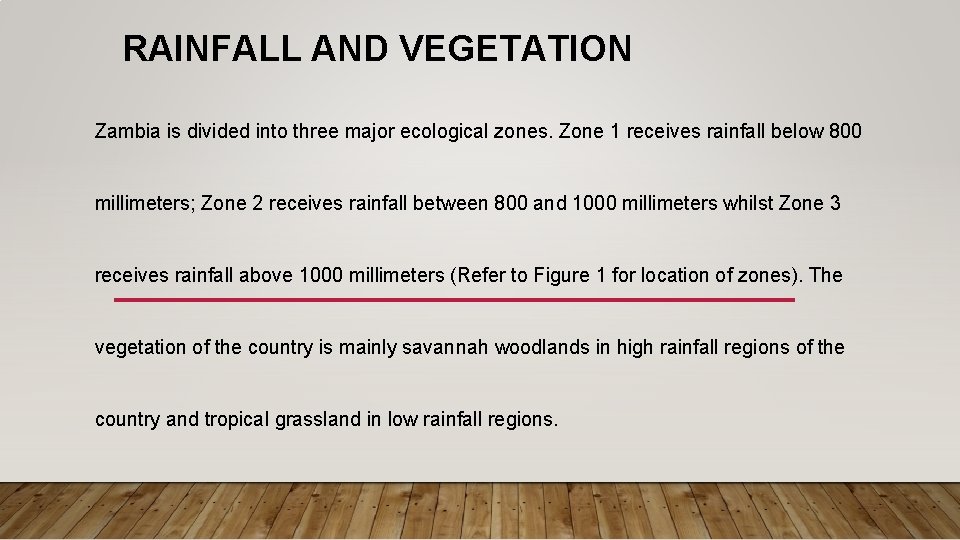 RAINFALL AND VEGETATION

Zambia is divided into three major ecological zones. Zone 1 receives rainfall below 800 millimeters; Zone 2 receives rainfall between 800 and 1000 millimeters whilst Zone 3 receives rainfall above 1000 millimeters (Refer to Figure 1 for location of zones). The vegetation of the country is mainly savannah woodlands in high rainfall regions of the country and tropical grassland in low rainfall regions.